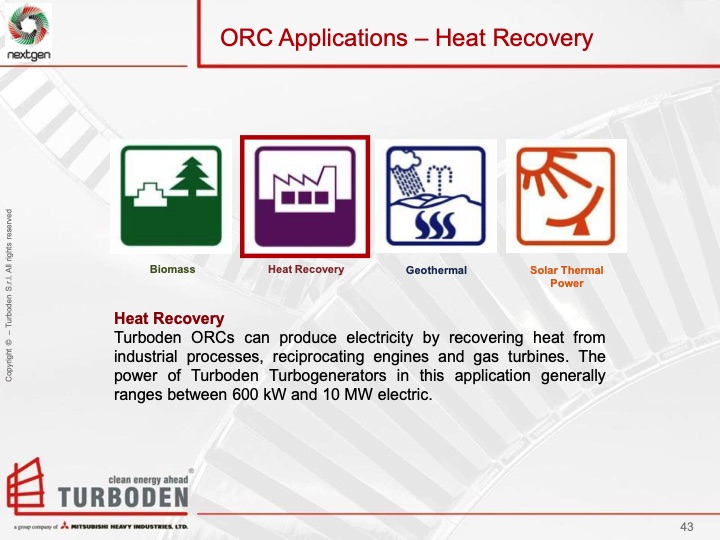 nextgen

ORC Applications – Heat Recovery

Copyright © – Turboden S.r.l. All rights reserved

Biomass

Heat Recovery

Geothermal

Solar Thermal Power

Heat Recovery
Turboden ORCs can produce electricity by recovering heat from industrial processes, reciprocating engines and gas turbines. The power of Turboden Turbogenerators in this application generally ranges between 600 kW and 10 MW electric.

clean energy ahead®
TURBODEN
a group company of MITSUBISHI HEAVY INDUSTRIES, LTD.

43